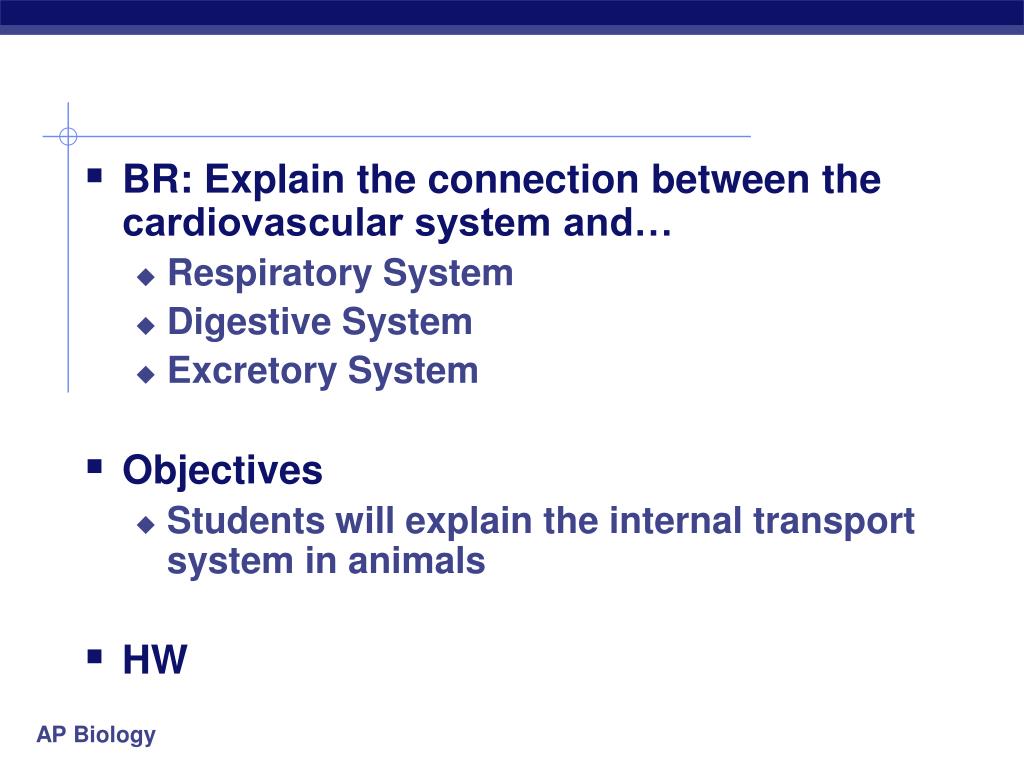 BR: Explain the connection between the cardiovascular system and…

Respiratory System

Digestive System

Excretory System

Objectives

Students will explain the internal transport system in animals

HW

AP Biology